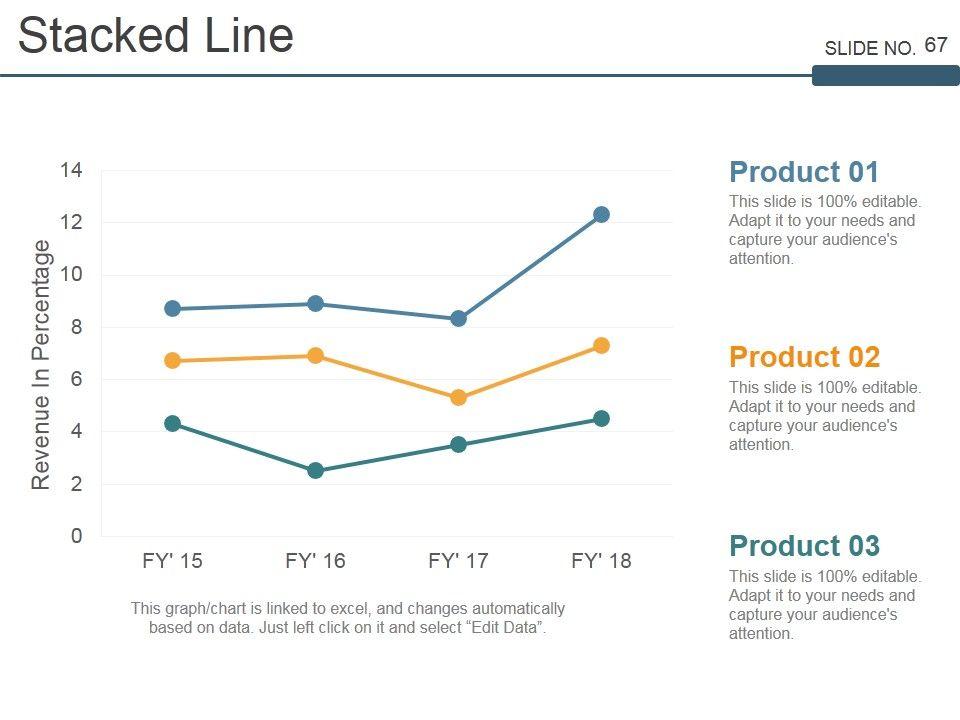 Stacked Line

SLIDE NO. 67

Revenue In Percentage

14
12
10
8
6
4
2
0

FY' 15 FY' 16 FY' 17 FY' 18

This graph/chart is linked to excel, and changes automatically based on data. Just left click on it and select “Edit Data”.

Product 01
This slide is 100% editable. Adapt it to your needs and capture your audience's attention.

Product 02
This slide is 100% editable. Adapt it to your needs and capture your audience's attention.

Product 03
This slide is 100% editable. Adapt it to your needs and capture your audience's attention.